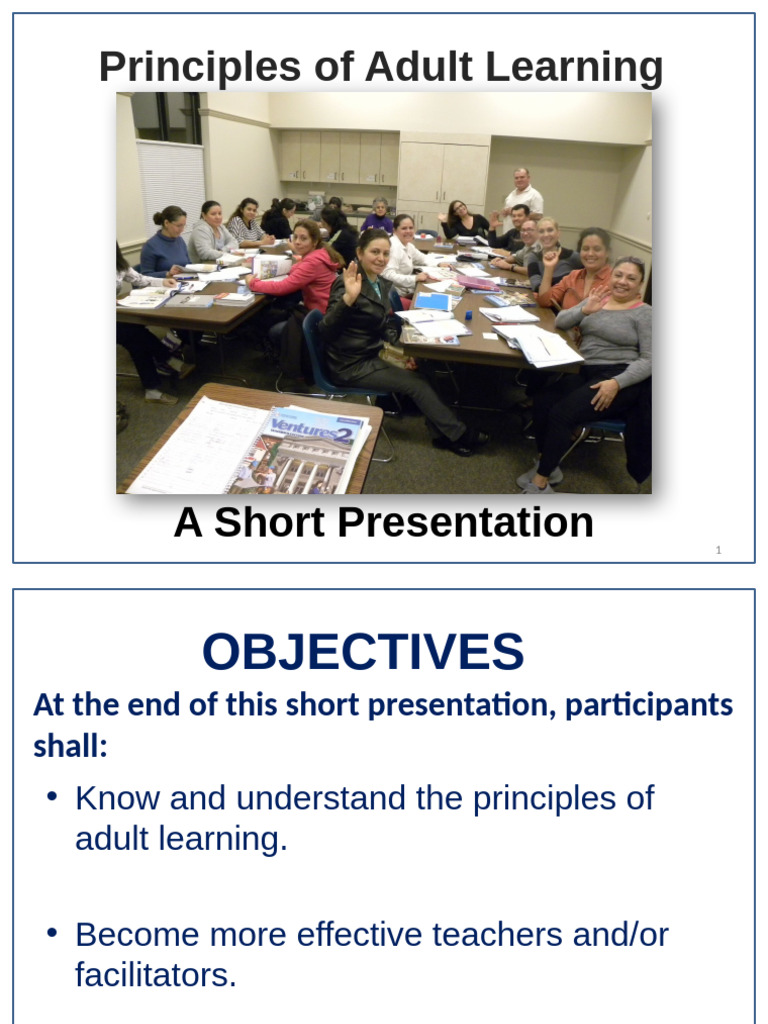 Principles of Adult Learning

Ventures 2

A Short Presentation

1

OBJECTIVES

At the end of this short presentation, participants shall:

• Know and understand the principles of adult learning.

• Become more effective teachers and/or facilitators.